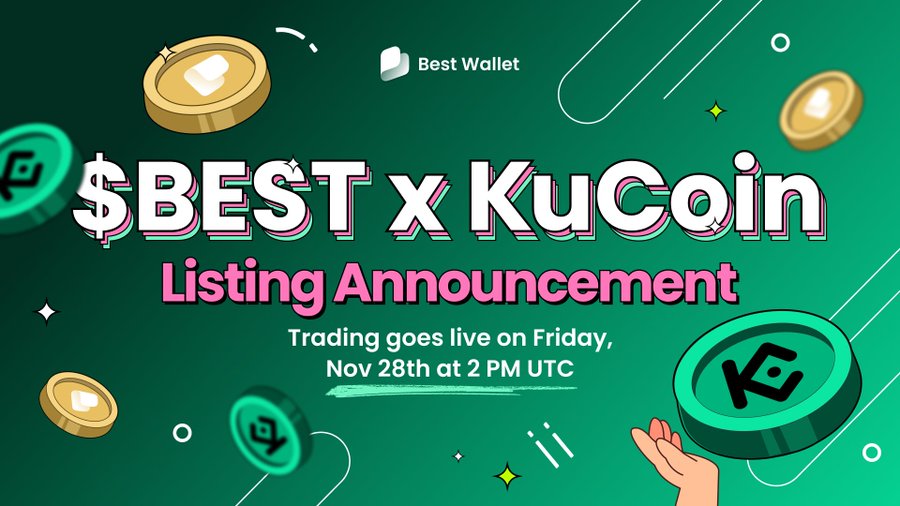 Best Wallet

\$BEST x KuCoin

Listing Announcement

Trading goes live on Friday, Nov 28th at 2 PM UTC